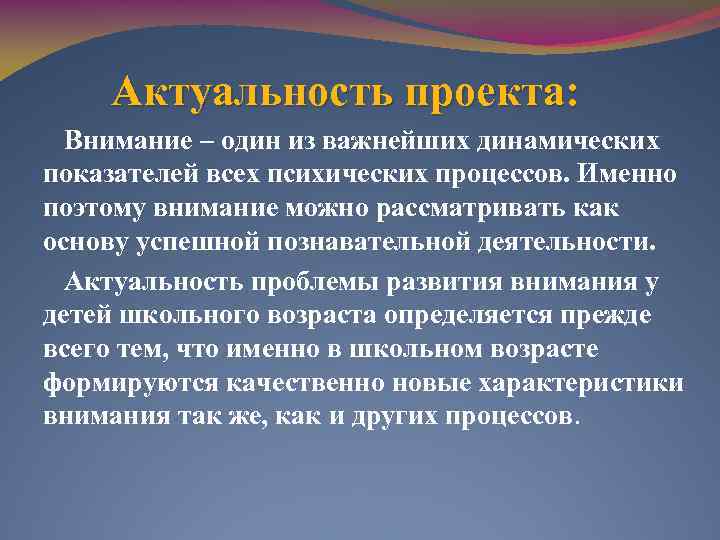 Актуальность проекта:

Внимание – один из важнейших динамических показателей всех психических процессов. Именно поэтому внимание можно рассматривать как основу успешной познавательной деятельности.

Актуальность проблемы развития внимания у детей школьного возраста определяется прежде всего тем, что именно в школьном возрасте формируются качественно новые характеристики внимания так же, как и других процессов.